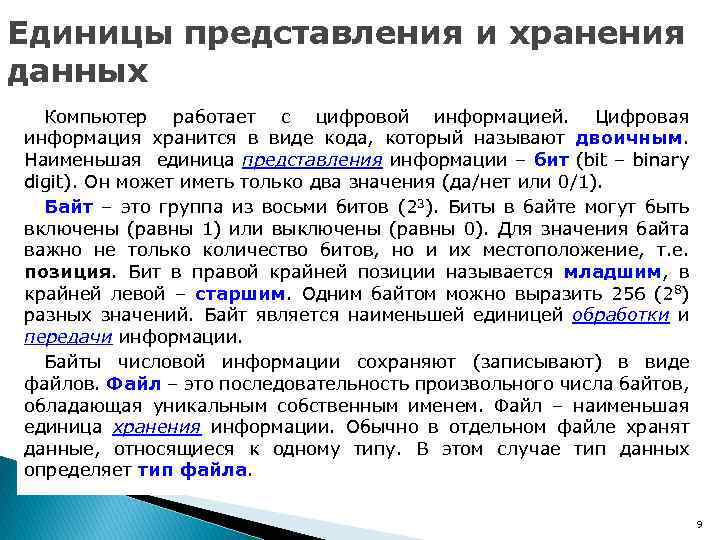 Единицы представления и хранения данных

Компьютер работает с цифровой информацией. Цифровая информация хранится в виде кода, который называют двоичным. Наименьшая единица представления информации – бит (bit – binary digit). Он может иметь только два значения (да/нет или 0/1).

Байт – это группа из восьми битов ($2^3$). Биты в байте могут быть включены (равны 1) или выключены (равны 0). Для значения байта важно не только количество битов, но и их местоположение, т.е. позиция. Бит в правой крайней позиции называется младшим, в крайней левой – старшим. Одним байтом можно выразить 256 ($2^8$) разных значений. Байт является наименьшей единицей обработки и передачи информации.

Байты числовой информации сохраняют (записывают) в виде файлов. Файл – это последовательность произвольного числа байтов, обладающая уникальным собственным именем. Файл – наименьшая единица хранения информации. Обычно в отдельном файле хранят данные, относящиеся к одному типу. В этом случае тип данных определяет тип файла.

9